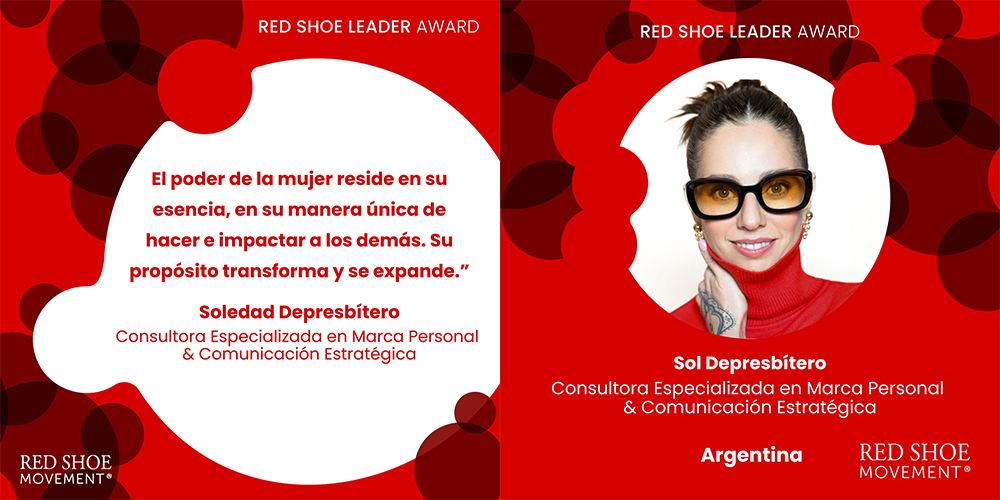 RED SHOE LEADER AWARD

El poder de la mujer reside en su esencia, en su manera única de hacer e impactar a los demás. Su propósito transforma y se expande.”

Soledad Depresbítero
Consultora Especializada en Marca Personal & Comunicación Estratégica

RED SHOE MOVEMENT®

RED SHOE LEADER AWARD

Sol Depresbítero
Consultora Especializada en Marca Personal & Comunicación Estratégica

Argentina

RED SHOE MOVEMENT®